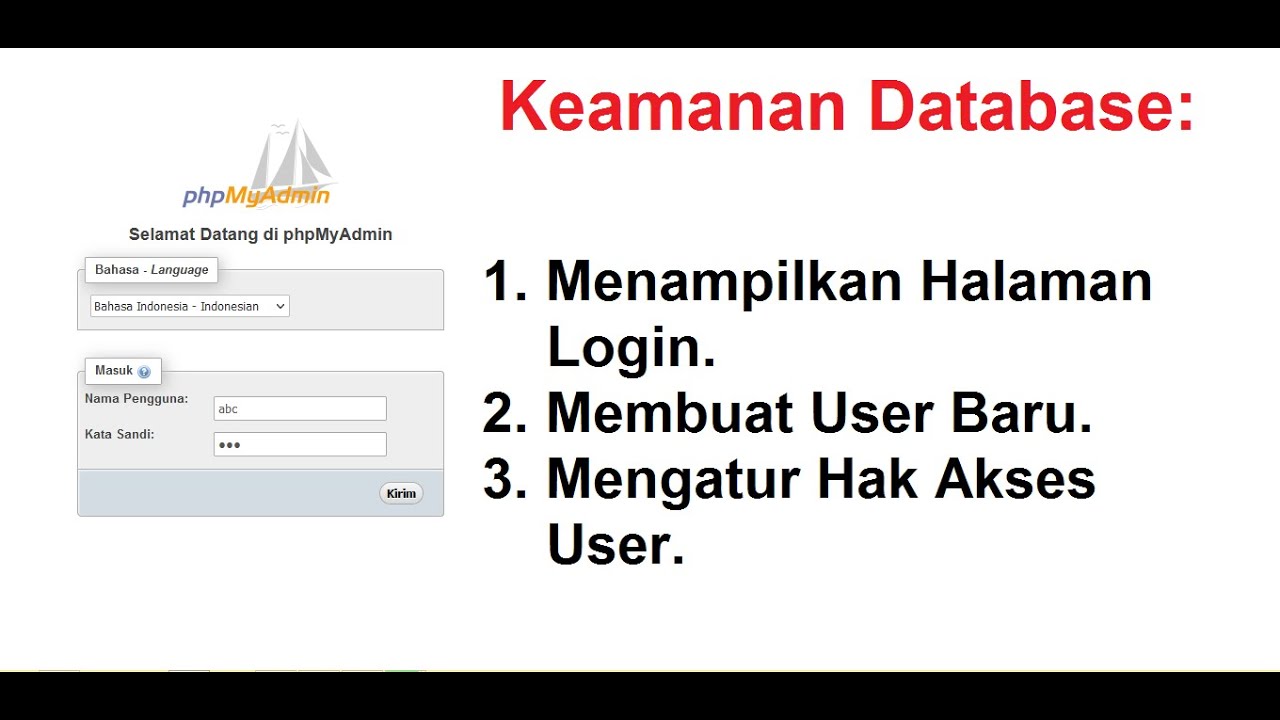 phpMyAdmin

Selamat Datang di phpMyAdmin

Bahasa - Language

Bahasa Indonesia - Indonesian

Masuk

Nama Pengguna: abc

Kata Sandi: •••

Kirim

Keamanan Database:

1. Menampilkan Halaman Login.
2. Membuat User Baru.
3. Mengatur Hak Akses User.